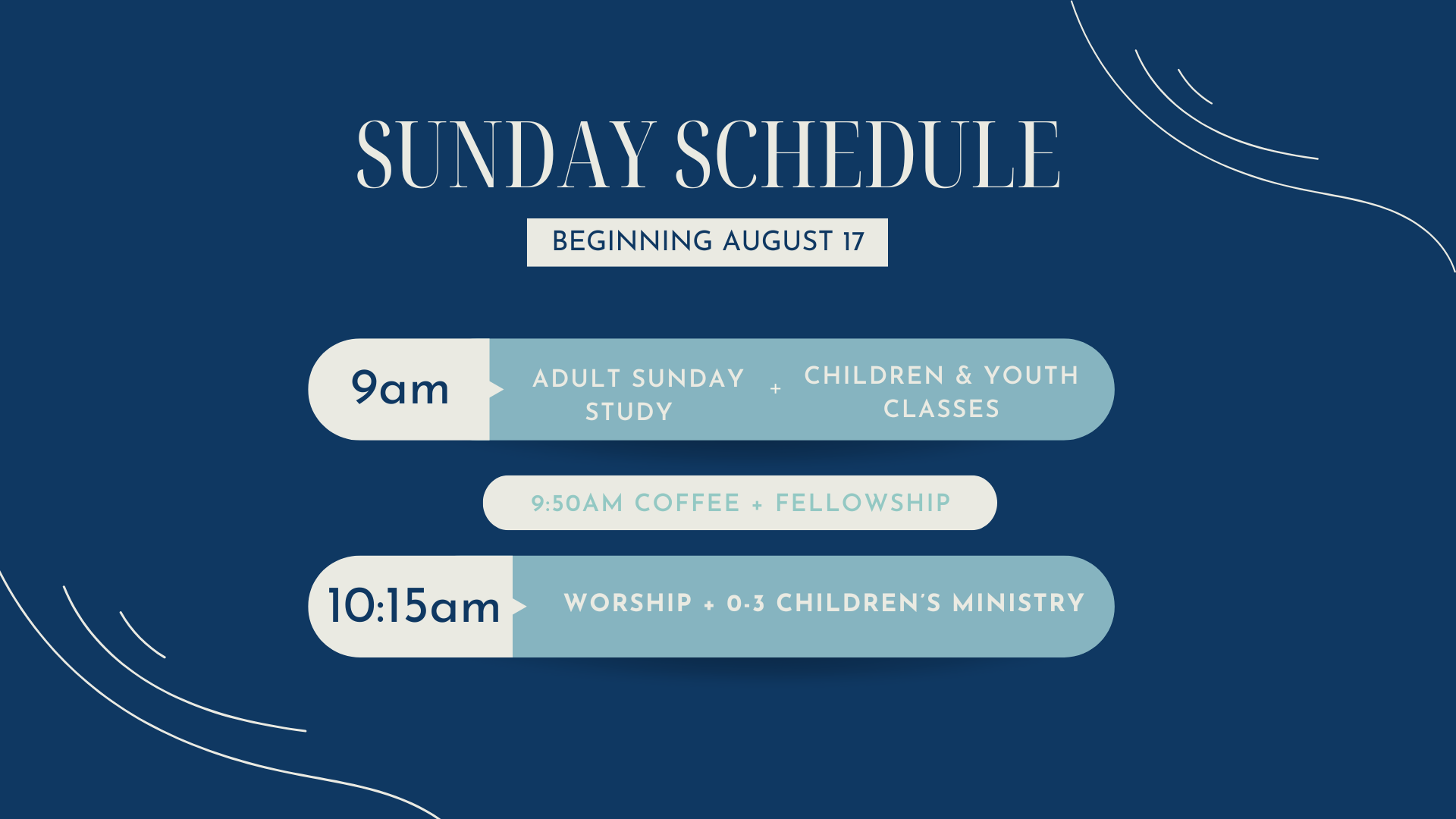 SUNDAY SCHEDULE

BEGINNING AUGUST 17

9am

ADULT SUNDAY STUDY

+

CHILDREN & YOUTH CLASSES

9:50AM COFFEE + FELLOWSHIP

10:15am

WORSHIP + 0-3 CHILDREN'S MINISTRY